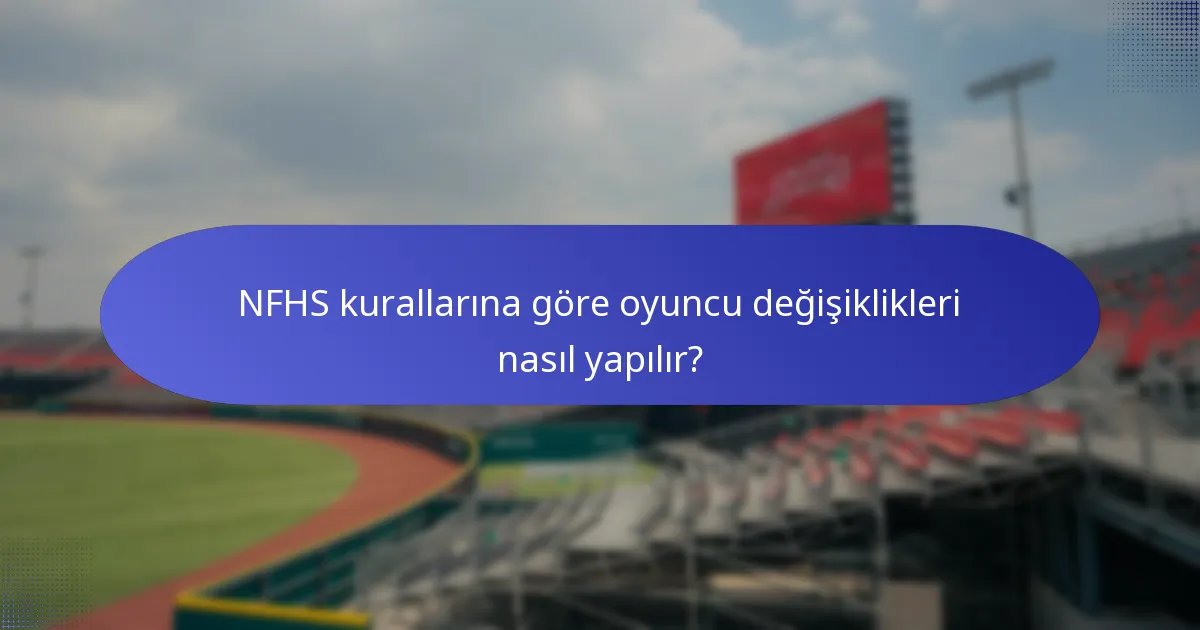 NFHS kurallarına göre oyuncu değişiklikleri nasıl yapılır?